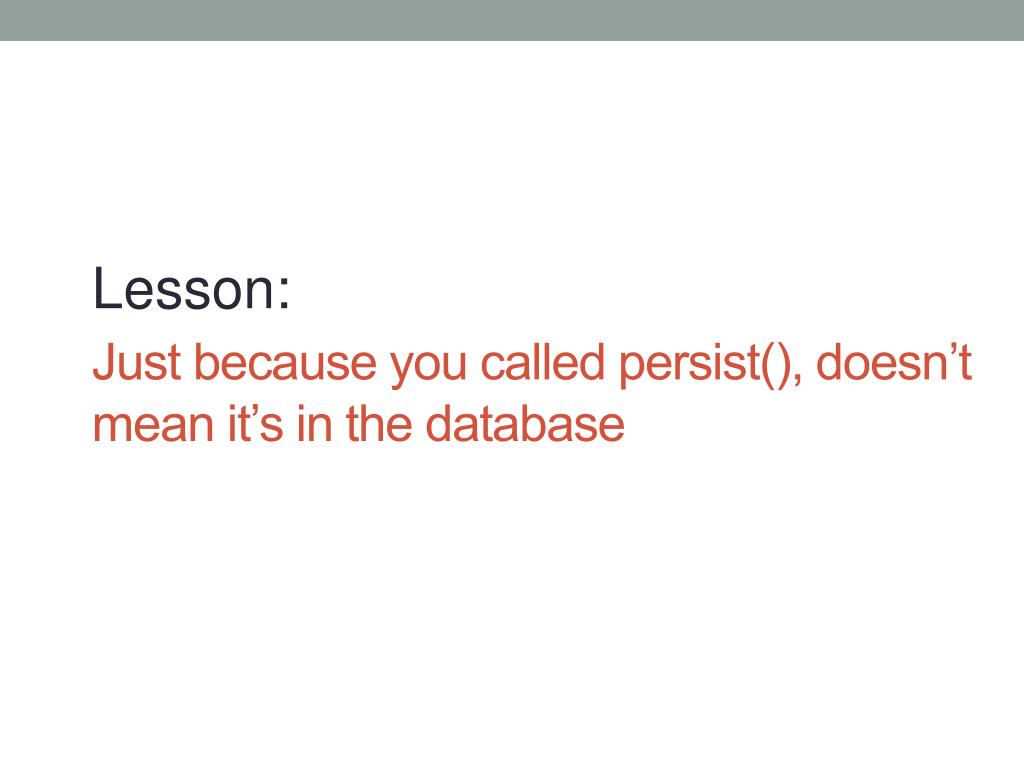 Lesson:

Just because you called persist(), doesn’t mean it’s in the database